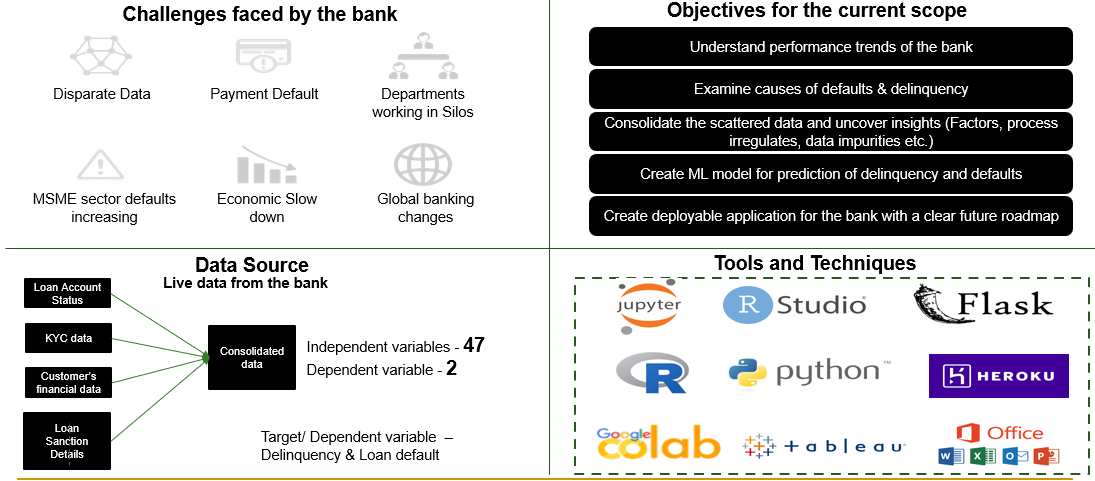 Challenges faced by the bank

Disparate Data

Payment Default

Departments working in Silos

MSME sector defaults increasing

Economic Slow down

Global banking changes

Objectives for the current scope

Understand performance trends of the bank

Examine causes of defaults & delinquency

Consolidate the scattered data and uncover insights (Factors, process irregulates, data impurities etc.)

Create ML model for prediction of delinquency and defaults

Create deployable application for the bank with a clear future roadmap

Data Source
Live data from the bank

Loan Account Status

KYC data

Customer's financial data

Loan Sanction Details

Consolidated data

Independent variables - 47
Dependent variable - 2

Target/ Dependent variable – Delinquency & Loan default

Tools and Techniques

jupyter

R Studio

Flask

R

python™

HEROKU

Google colab

+ a b l e a u

Office